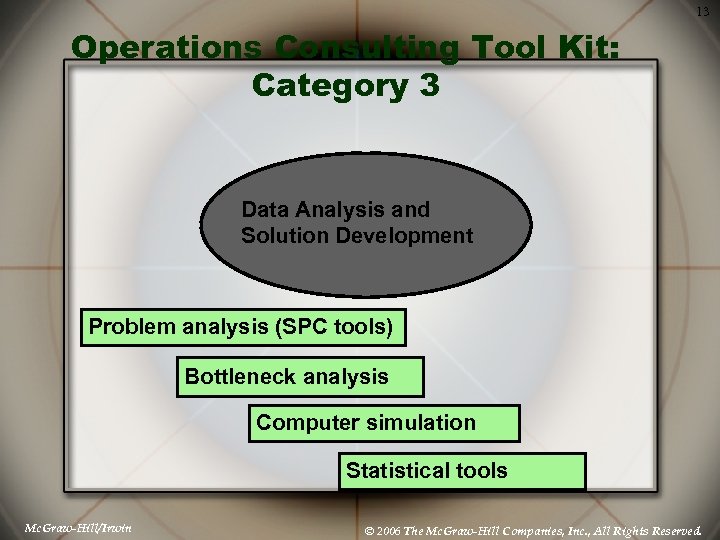 13

Operations Consulting Tool Kit: Category 3

Data Analysis and Solution Development

Problem analysis (SPC tools)

Bottleneck analysis

Computer simulation

Statistical tools

McGraw-Hill/Irwin

© 2006 The McGraw-Hill Companies, Inc., All Rights Reserved.